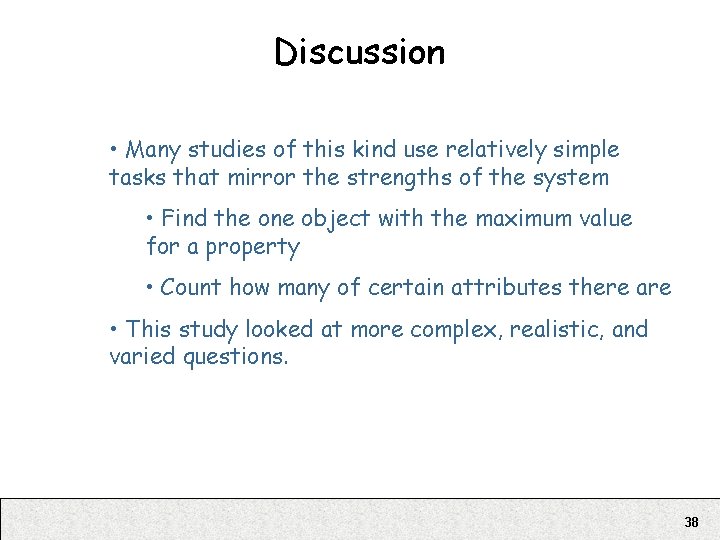 Discussion

• Many studies of this kind use relatively simple tasks that mirror the strengths of the system

• Find the one object with the maximum value for a property

• Count how many of certain attributes there are

• This study looked at more complex, realistic, and varied questions.

38